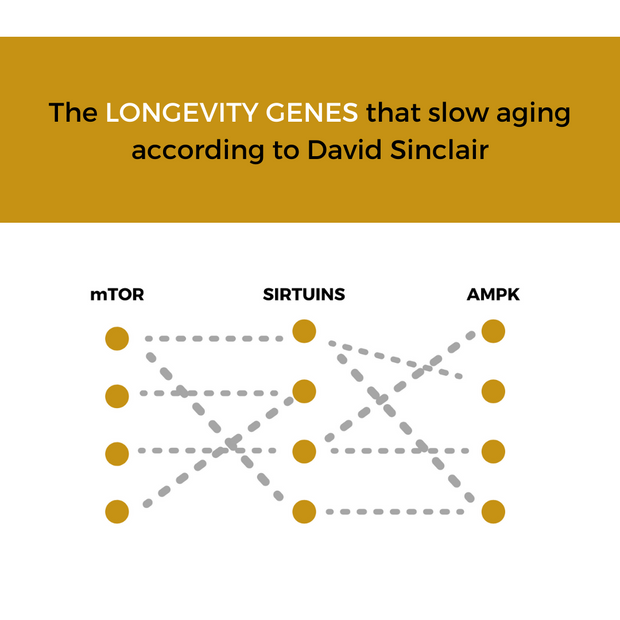 The LONGEVITY GENES that slow aging according to David Sinclair

mTOR

SIRTUINS

AMPK